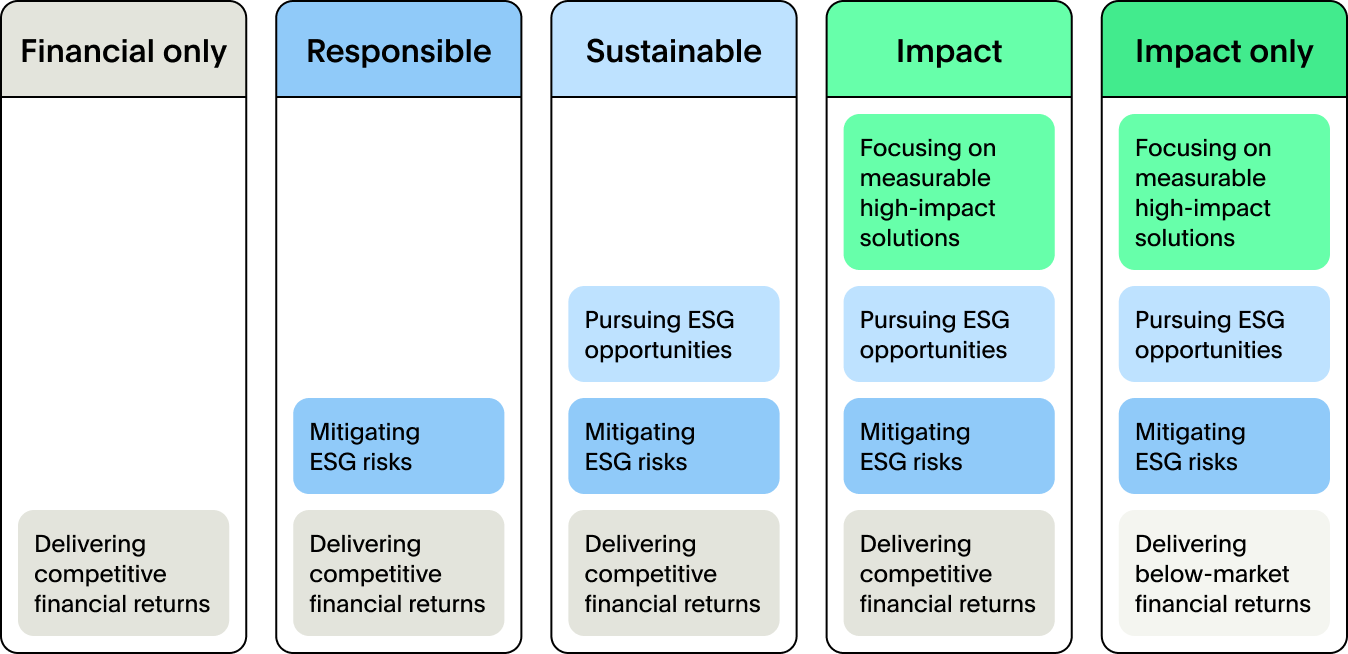 Financial only

Delivering competitive financial returns

Responsible

Mitigating ESG risks

Delivering competitive financial returns

Sustainable

Pursuing ESG opportunities

Mitigating ESG risks

Delivering competitive financial returns

Impact

Focusing on measurable high-impact solutions

Pursuing ESG opportunities

Mitigating ESG risks

Delivering competitive financial returns

Impact only

Focusing on measurable high-impact solutions

Pursuing ESG opportunities

Mitigating ESG risks

Delivering below-market financial returns